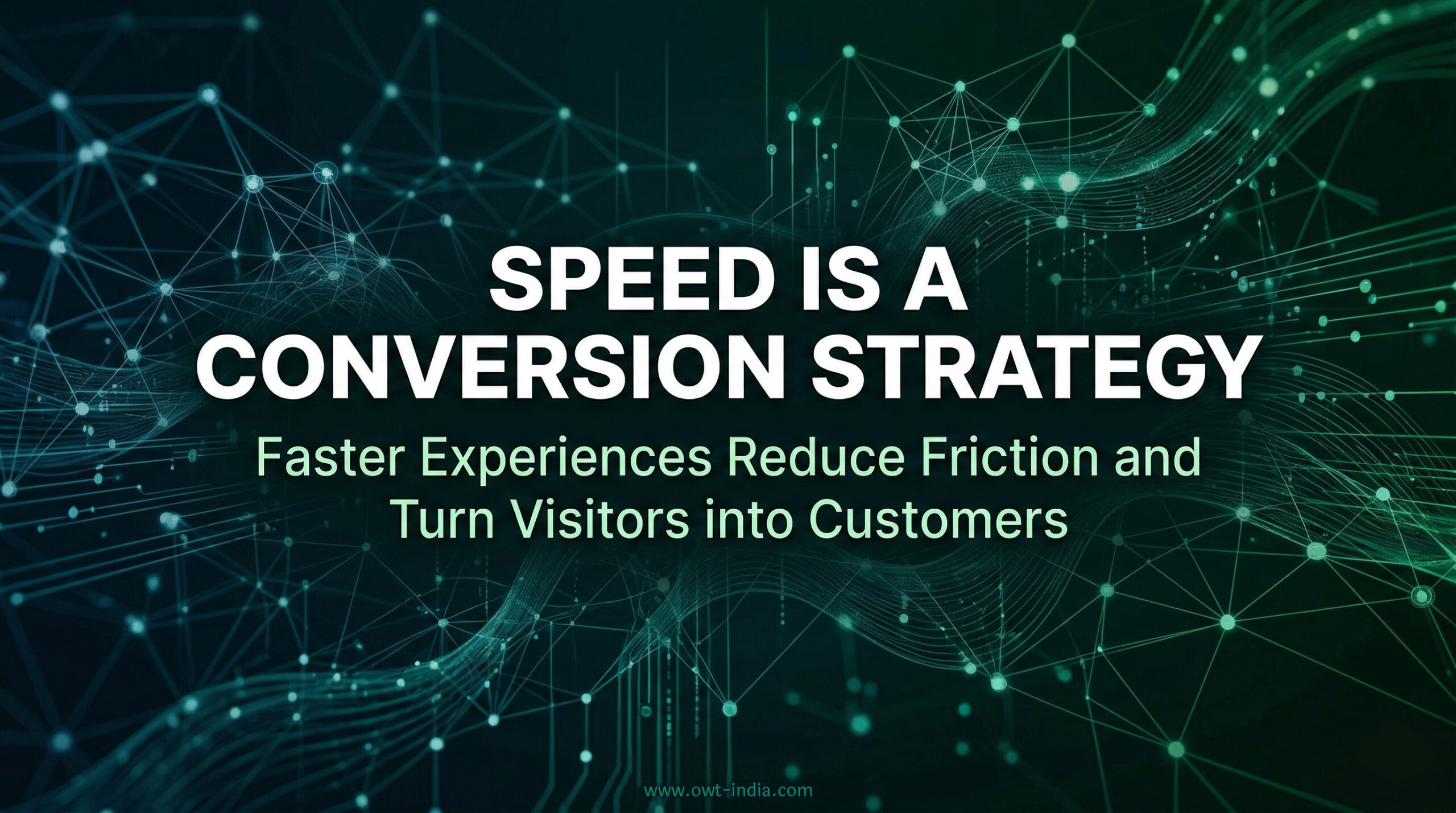 SPEED IS A CONVERSION STRATEGY

Faster Experiences Reduce Friction and Turn Visitors into Customers

www.owt-india.com